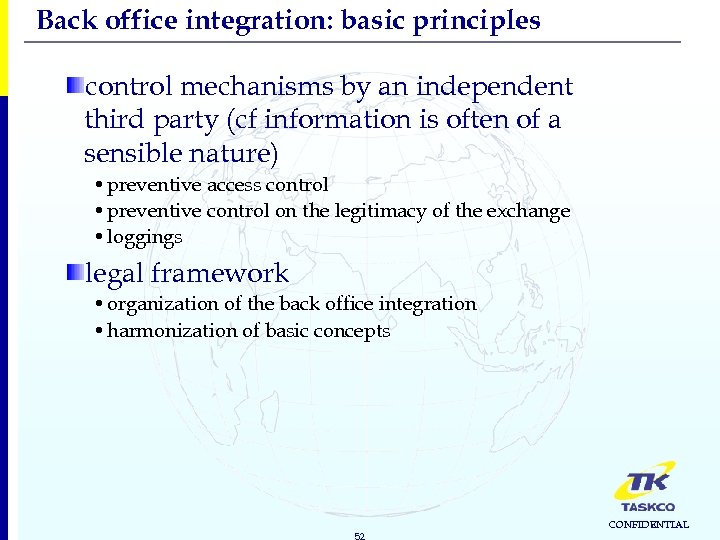 Back office integration: basic principles

control mechanisms by an independent third party (cf information is often of a sensible nature)

• preventive access control
• preventive control on the legitimacy of the exchange
• loggings

legal framework

• organization of the back office integration
• harmonization of basic concepts

TK
TASKCO
CONFIDENTIAL

52